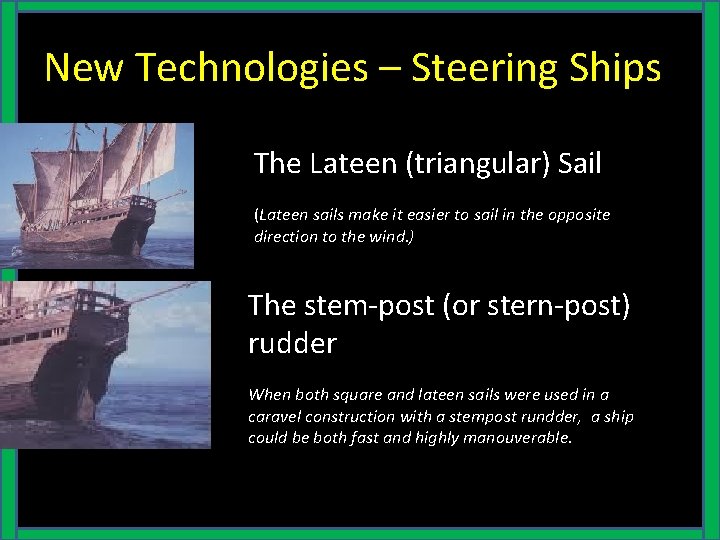 New Technologies – Steering Ships

The Lateen (triangular) Sail

(Lateen sails make it easier to sail in the opposite direction to the wind.)

The stem-post (or stern-post) rudder

When both square and lateen sails were used in a caravel construction with a stempost rundder, a ship could be both fast and highly manouverable.